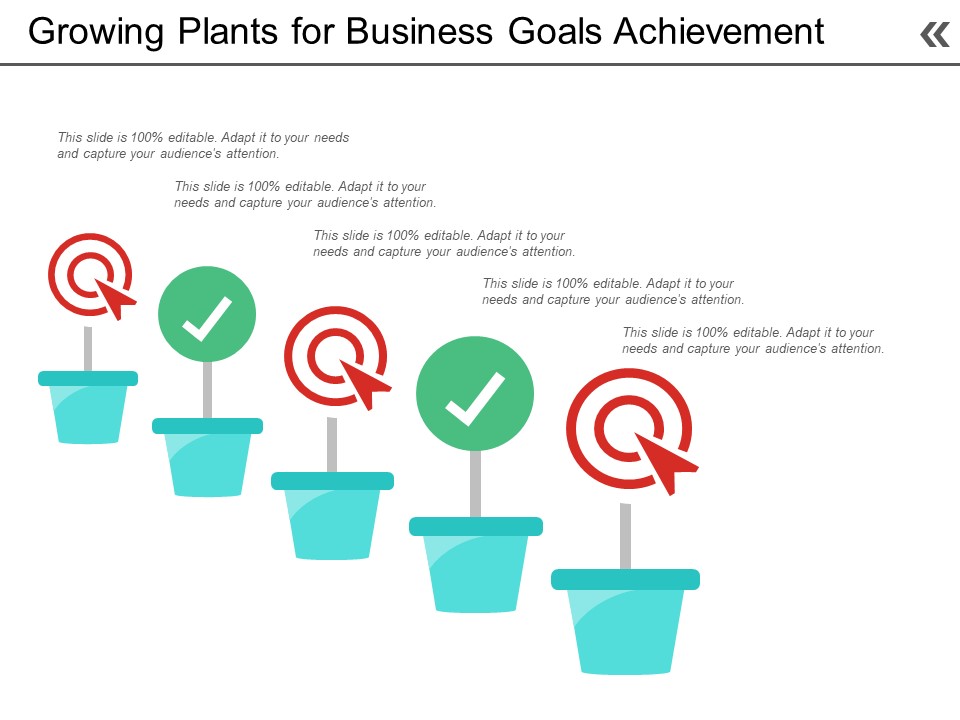 Growing Plants for Business Goals Achievement

«

This slide is 100% editable. Adapt it to your needs and capture your audience's attention.

This slide is 100% editable. Adapt it to your needs and capture your audience's attention.

This slide is 100% editable. Adapt it to your needs and capture your audience's attention.

This slide is 100% editable. Adapt it to your needs and capture your audience's attention.

This slide is 100% editable. Adapt it to your needs and capture your audience's attention.